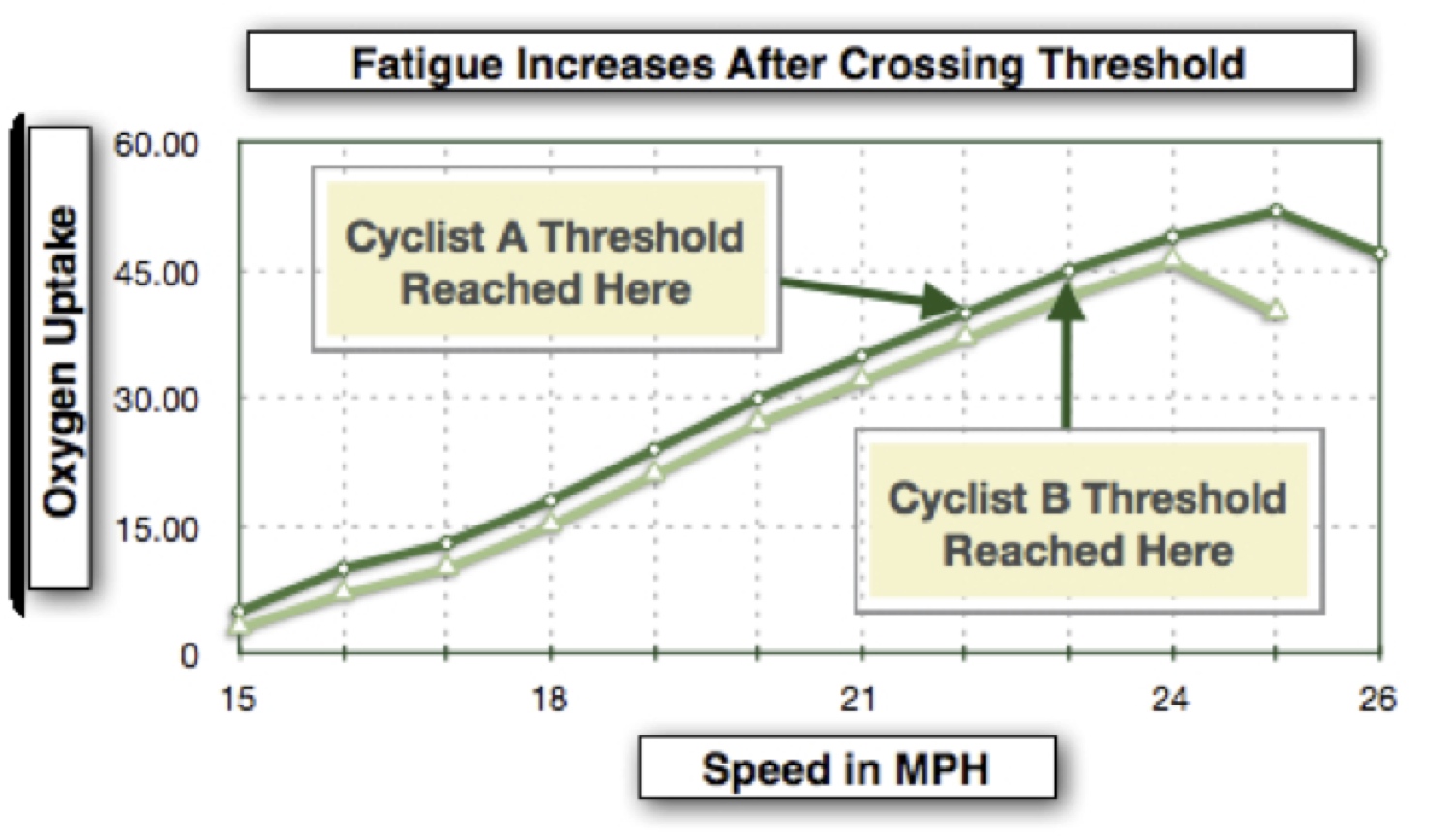 Fatigue Increases After Crossing Threshold

Oxygen Uptake

60.00
45.00
30.00
15.00
0

Cyclist A Threshold Reached Here

Cyclist B Threshold Reached Here

15
18
21
24
26

Speed in MPH